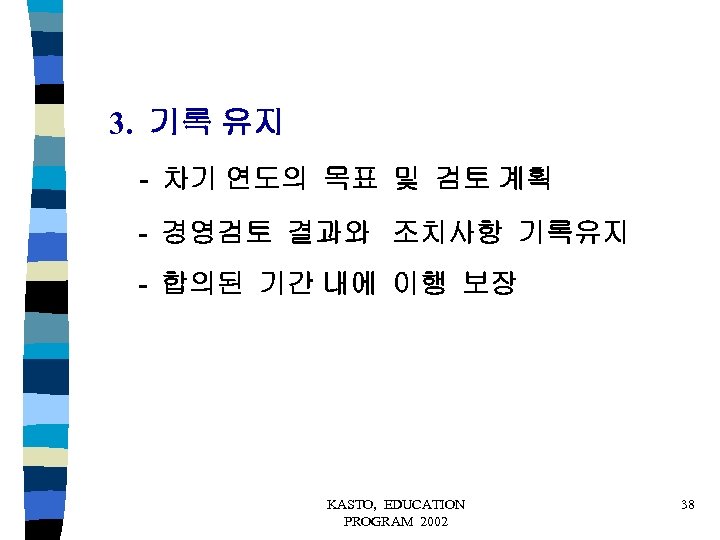 3. 기록 유지

- 차기 연도의 목표 및 검토 계획

- 경영검토 결과와 조치사항 기록유지

- 합의된 기간 내에 이행 보장

KASTO, EDUCATION PROGRAM 2002

38